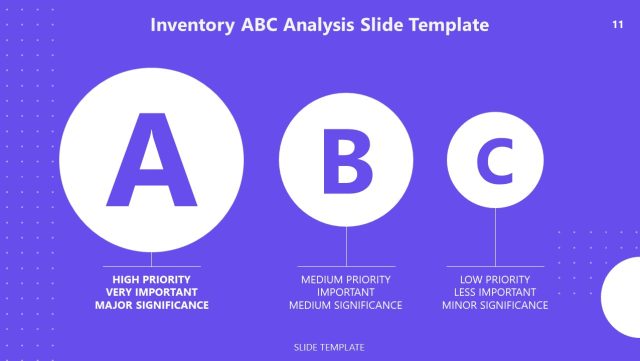 Inventory ABC Analysis Slide Template

11

A

B

C

HIGH PRIORITY
VERY IMPORTANT
MAJOR SIGNIFICANCE

MEDIUM PRIORITY
IMPORTANT
MEDIUM SIGNIFICANCE

LOW PRIORITY
LESS IMPORTANT
MINOR SIGNIFICANCE

SLIDE TEMPLATE